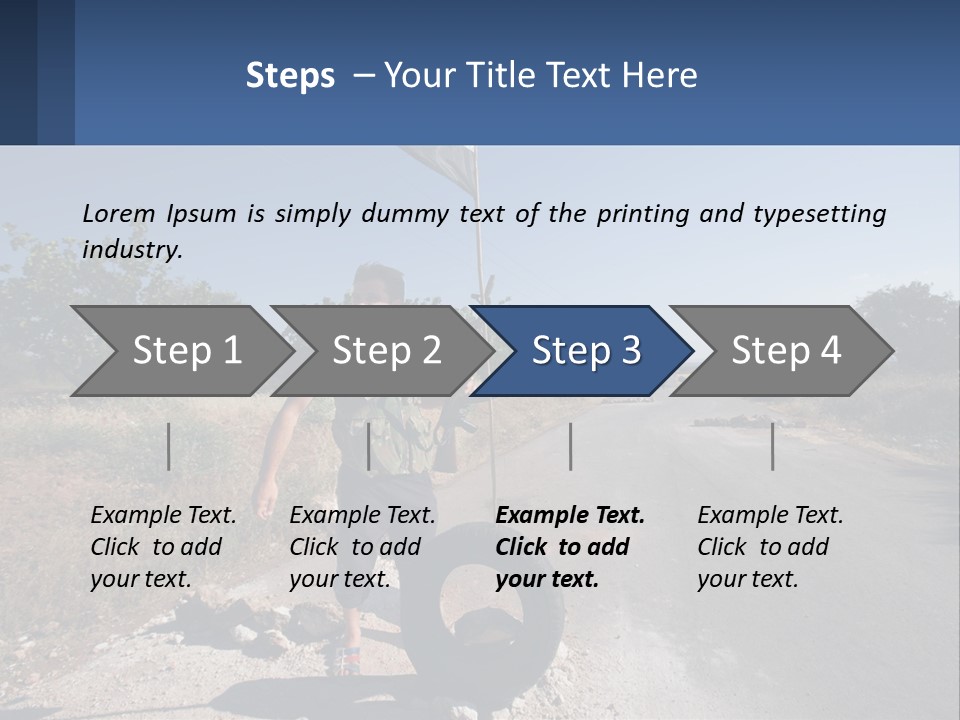 Steps – Your Title Text Here

Lorem Ipsum is simply dummy text of the printing and typesetting industry.

Step 1

Step 2

Step 3

Step 4

Example Text. Click to add your text.

Example Text. Click to add your text.

Example Text. Click to add your text.

Example Text. Click to add your text.